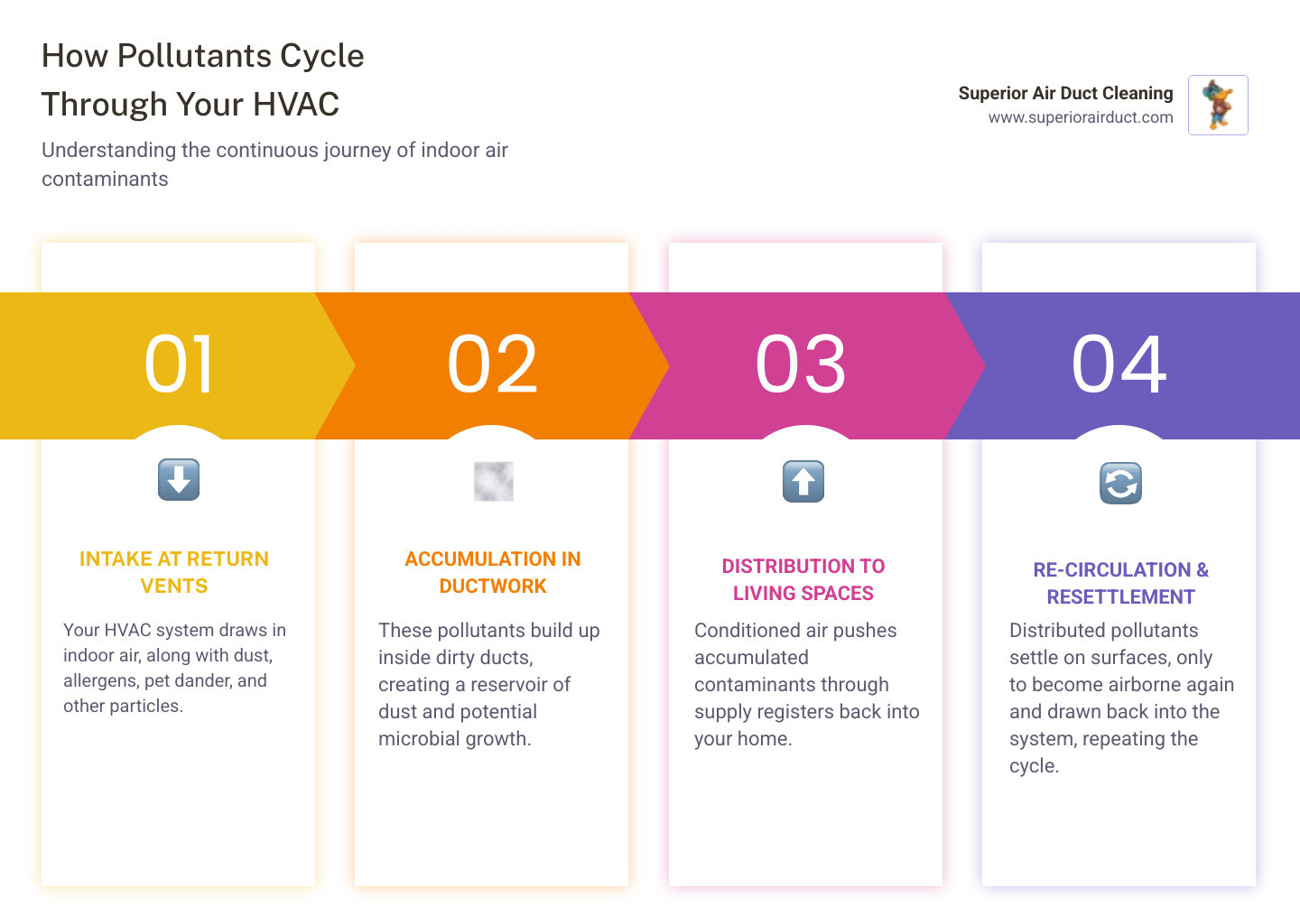 How Pollutants Cycle Through Your HVAC

Understanding the continuous journey of indoor air contaminants

Superior Air Duct Cleaning
www.superiorairduct.com

01

INTAKE AT RETURN VENTS

Your HVAC system draws in indoor air, along with dust, allergens, pet dander, and other particles.

02

ACCUMULATION IN DUCTWORK

These pollutants build up inside dirty ducts, creating a reservoir of dust and potential microbial growth.

03

DISTRIBUTION TO LIVING SPACES

Conditioned air pushes accumulated contaminants through supply registers back into your home.

04

RE-CIRCULATION & RESETTLEMENT

Distributed pollutants settle on surfaces, only to become airborne again and drawn back into the system, repeating the cycle.